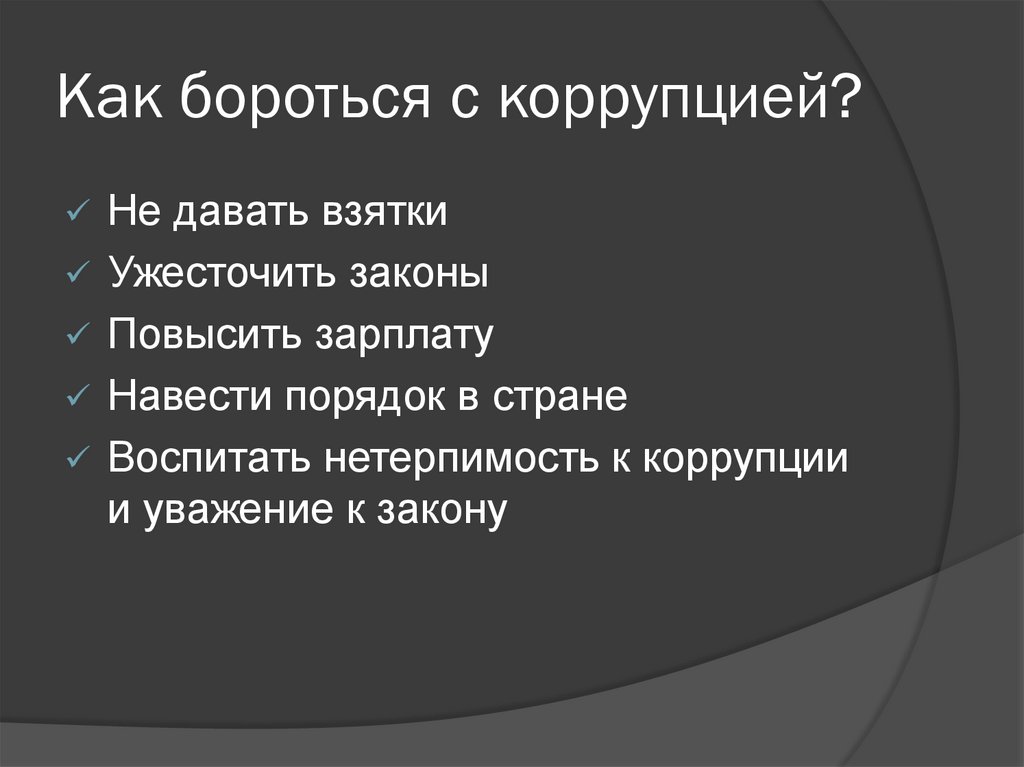 Как бороться с коррупцией?

✓ Не давать взятки
✓ Ужесточить законы
✓ Повысить зарплату
✓ Навести порядок в стране
✓ Воспитать нетерпимость к коррупции и уважение к закону